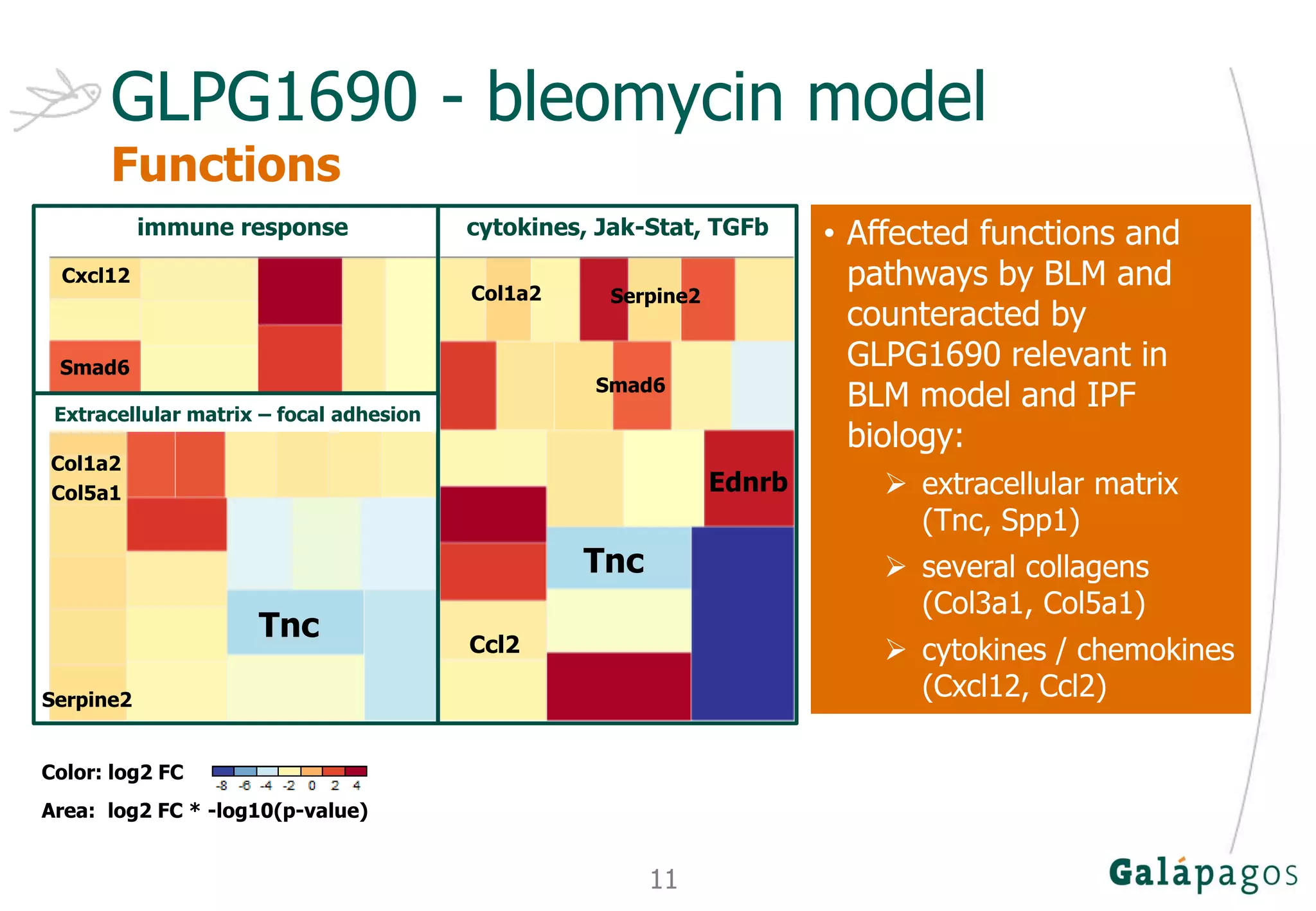 GLPG1690 - bleomycin model

Functions

immune response

Cxcl12

Smad6

Extracellular matrix – focal adhesion

Col1a2
Col5a1

Tnc

Serpine2

cytokines, Jak-Stat, TGFb

Col1a2

Serpine2

Smad6

Ednrb

Tnc

Ccl2

• Affected functions and pathways by BLM and counteracted by GLPG1690 relevant in BLM model and IPF biology:

➢ extracellular matrix (Tnc, Spp1)

➢ several collagens (Col3a1, Col5a1)

➢ cytokines / chemokines (Cxcl12, Ccl2)

Color: log2 FC -8 -6 -4 -2 0 2 4

Area: log2 FC * -log10(p-value)

11

Galápagos